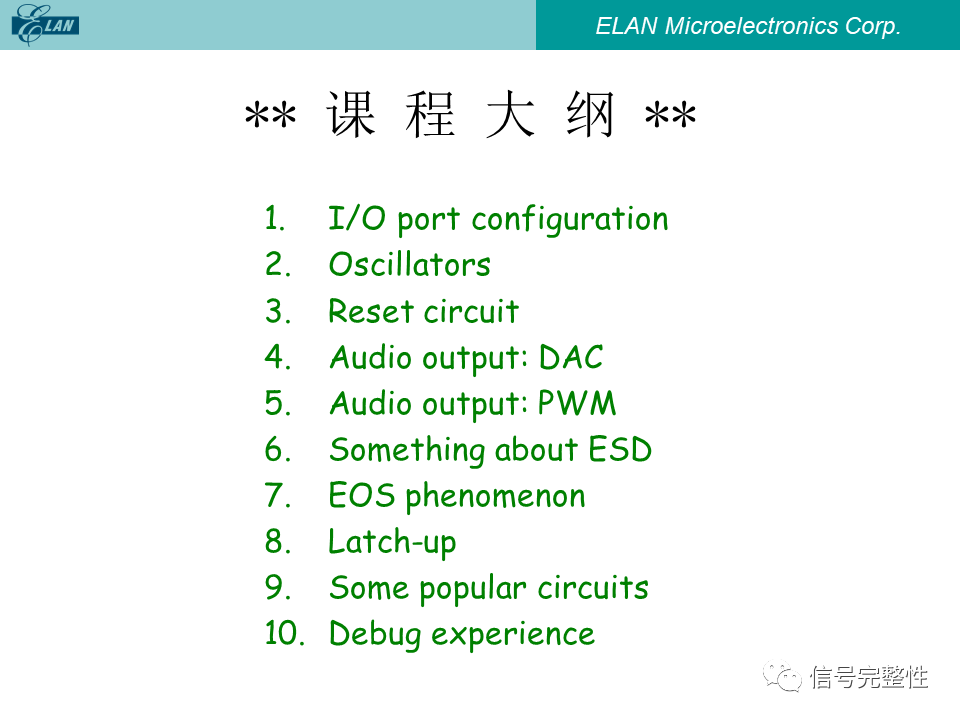 ELAN

ELAN Microelectronics Corp.

** 课 程 大 纲 **

1. I/O port configuration
2. Oscillators
3. Reset circuit
4. Audio output: DAC
5. Audio output: PWM
6. Something about ESD
7. EOS phenomenon
8. Latch-up
9. Some popular circuits
10. Debug experience

信号完整性